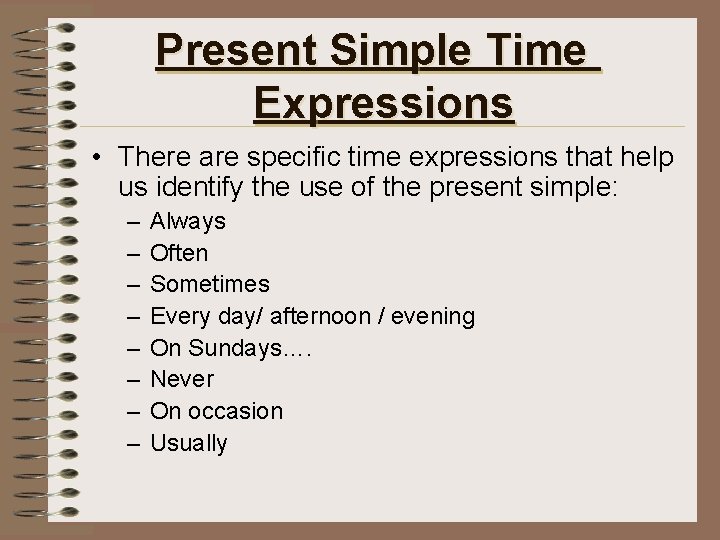 Present Simple Time Expressions

• There are specific time expressions that help us identify the use of the present simple:
– Always
– Often
– Sometimes
– Every day/ afternoon / evening
– On Sundays….
– Never
– On occasion
– Usually